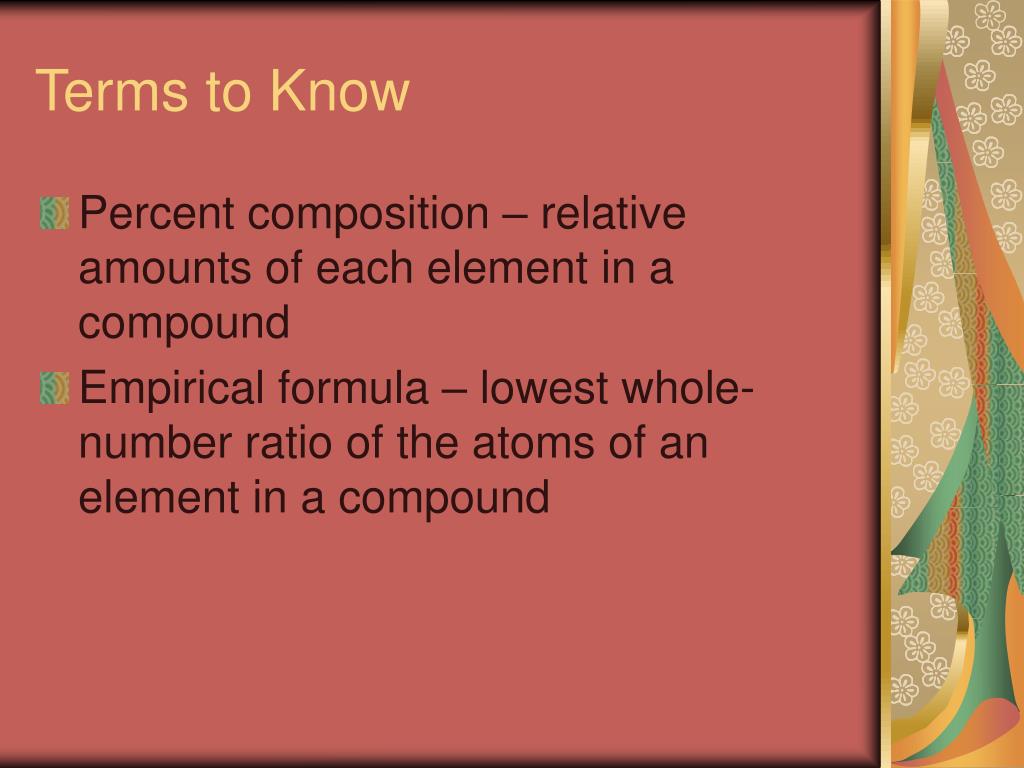 Terms to Know

Percent composition – relative amounts of each element in a compound

Empirical formula – lowest whole-number ratio of the atoms of an element in a compound